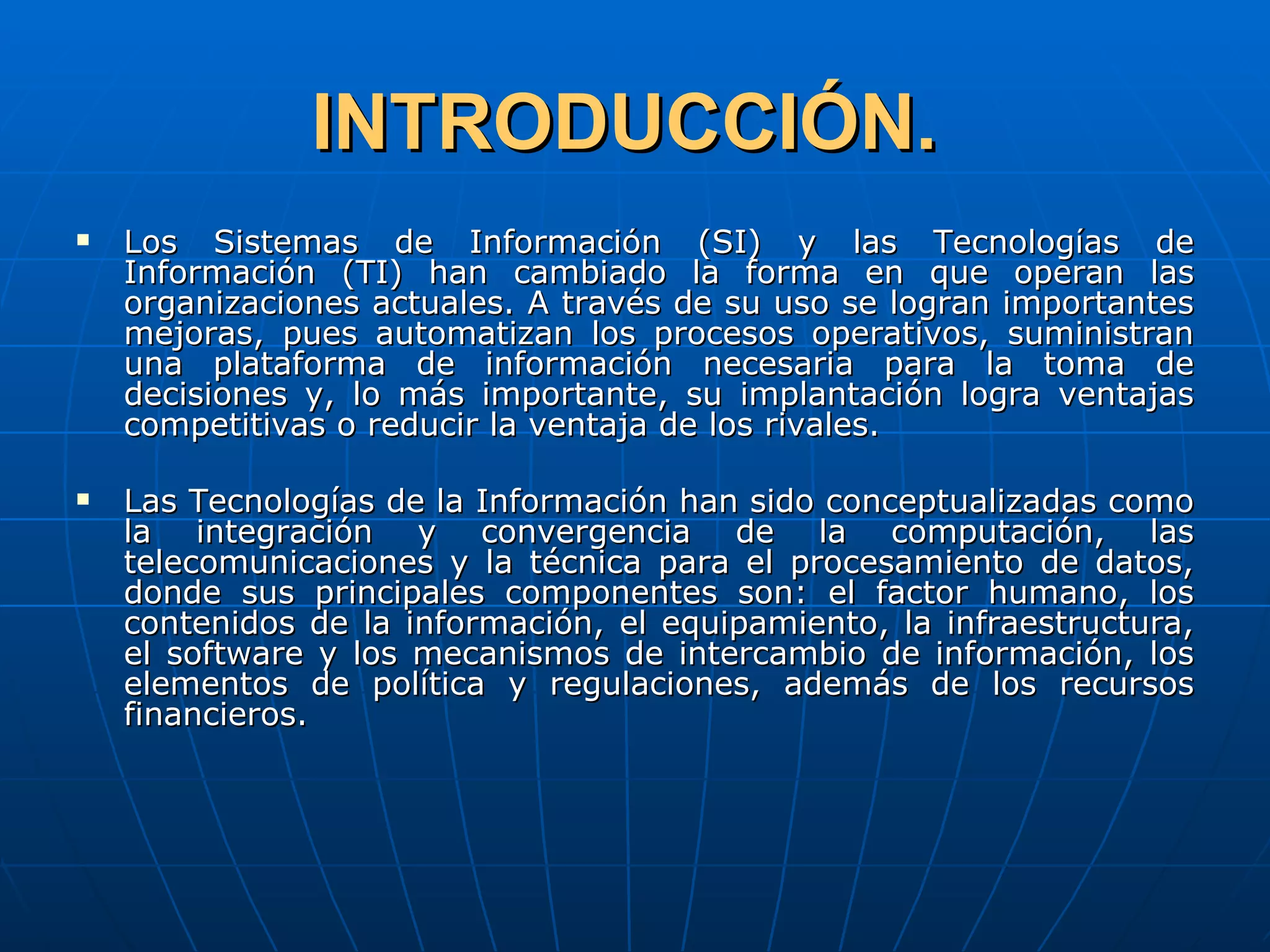 INTRODUCCIÓN.

▪ Los Sistemas de Información (SI) y las Tecnologías de Información (TI) han cambiado la forma en que operan las organizaciones actuales. A través de su uso se logran importantes mejoras, pues automatizan los procesos operativos, suministran una plataforma de información necesaria para la toma de decisiones y, lo más importante, su implantación logra ventajas competitivas o reducir la ventaja de los rivales.

▪ Las Tecnologías de la Información han sido conceptualizadas como la integración y convergencia de la computación, las telecomunicaciones y la técnica para el procesamiento de datos, donde sus principales componentes son: el factor humano, los contenidos de la información, el equipamiento, la infraestructura, el software y los mecanismos de intercambio de información, los elementos de política y regulaciones, además de los recursos financieros.